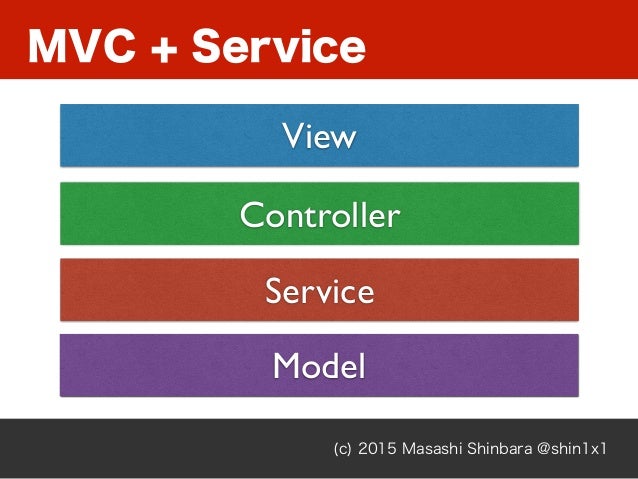 MVC + Service

View

Controller

Service

Model

(c) 2015 Masashi Shinbara @shin1x1